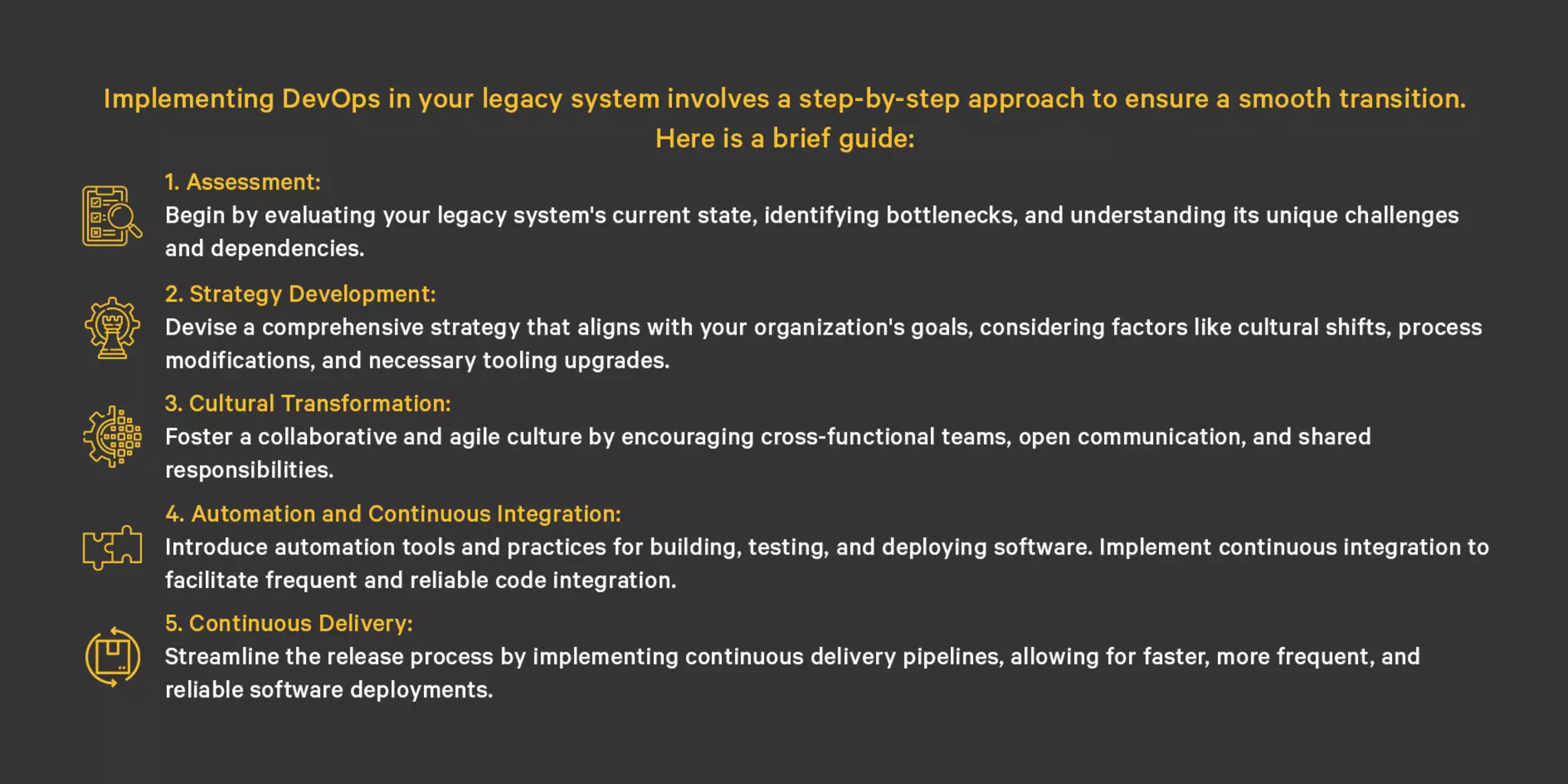 Implementing DevOps in your legacy system involves a step-by-step approach to ensure a smooth transition. Here is a brief guide:

1. Assessment:
Begin by evaluating your legacy system's current state, identifying bottlenecks, and understanding its unique challenges and dependencies.

2. Strategy Development:
Devise a comprehensive strategy that aligns with your organization's goals, considering factors like cultural shifts, process modifications, and necessary tooling upgrades.

3. Cultural Transformation:
Foster a collaborative and agile culture by encouraging cross-functional teams, open communication, and shared responsibilities.

4. Automation and Continuous Integration:
Introduce automation tools and practices for building, testing, and deploying software. Implement continuous integration to facilitate frequent and reliable code integration.

5. Continuous Delivery:
Streamline the release process by implementing continuous delivery pipelines, allowing for faster, more frequent, and reliable software deployments.